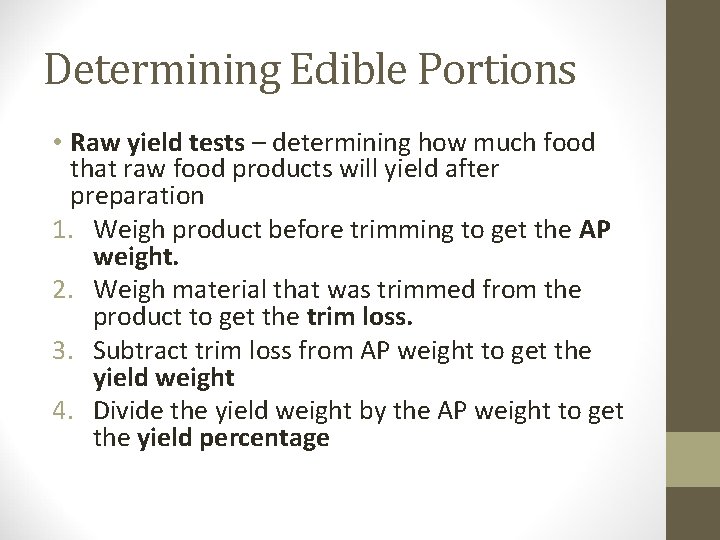 Determining Edible Portions

• Raw yield tests – determining how much food that raw food products will yield after preparation

1. Weigh product before trimming to get the AP weight.
2. Weigh material that was trimmed from the product to get the trim loss.
3. Subtract trim loss from AP weight to get the yield weight
4. Divide the yield weight by the AP weight to get the yield percentage